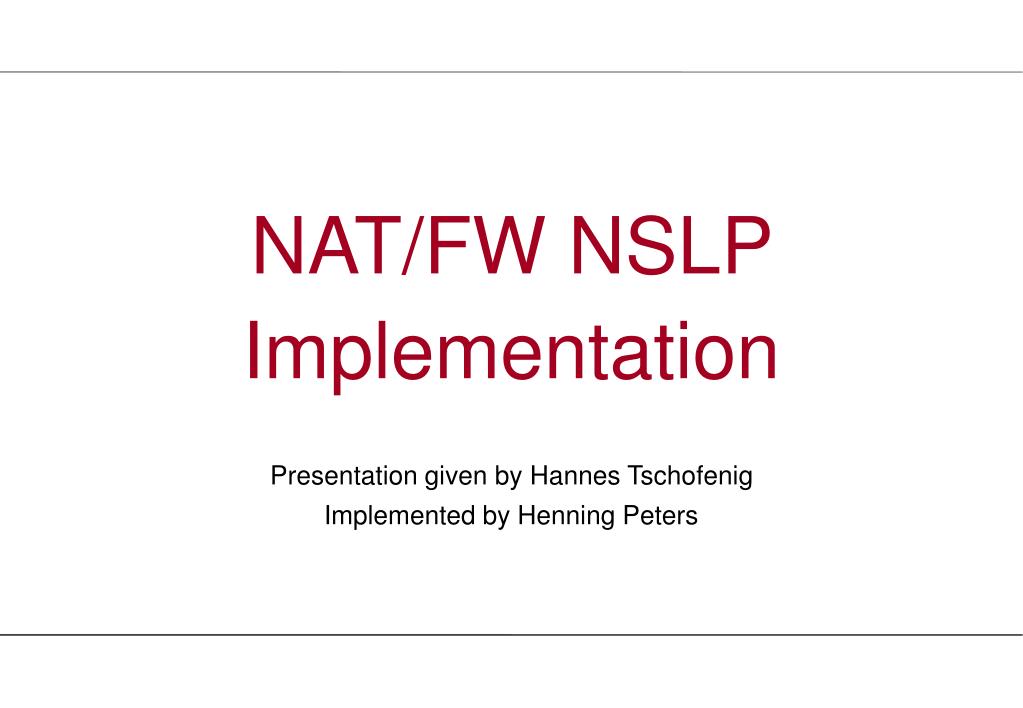 NAT/FW NSLP Implementation

Presentation given by Hannes Tschofenig
Implemented by Henning Peters